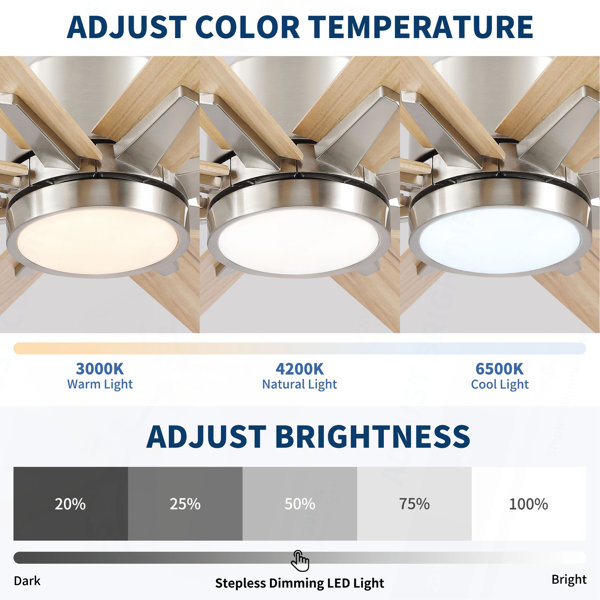 ADJUST COLOR TEMPERATURE

3000K
Warm Light

4200K
Natural Light

6500K
Cool Light

ADJUST BRIGHTNESS

20%

25%

50%

75%

100%

Dark

Stepless Dimming LED Light

Bright